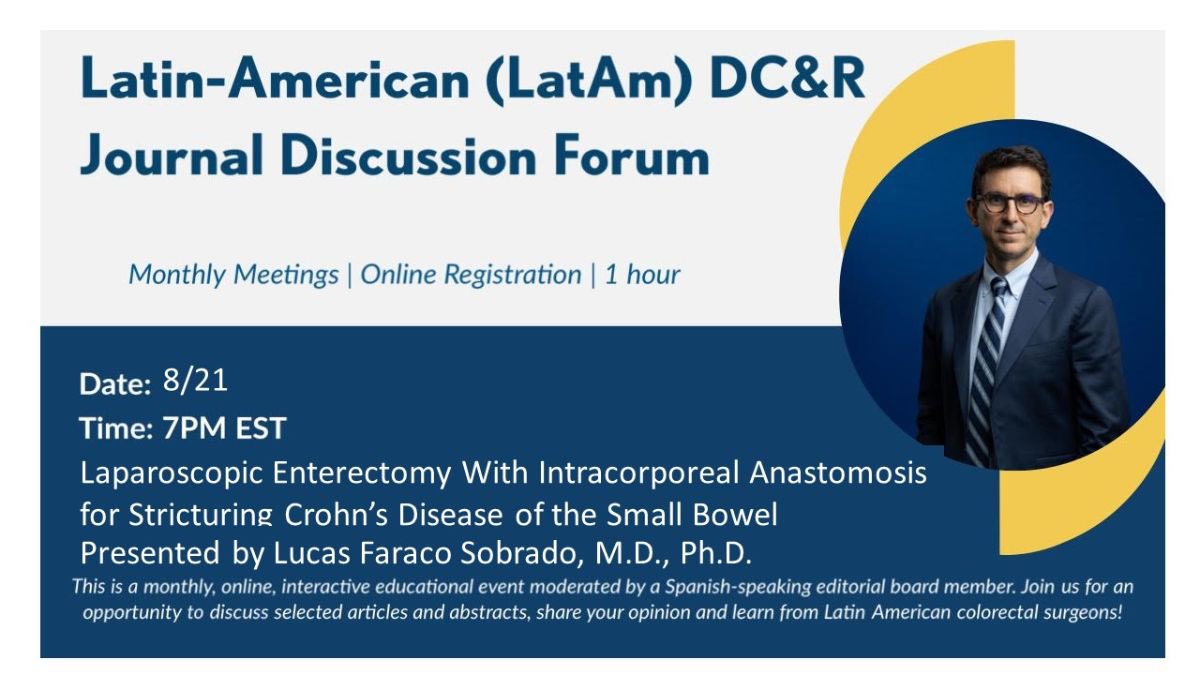 Latin-American (LatAm) DC&R Journal Discussion Forum

Monthly Meetings | Online Registration | 1 hour

Date: 8/21
Time: 7PM EST
Laparoscopic Enterectomy With Intracorporeal Anastomosis for Stricturing Crohn's Disease of the Small Bowel
Presented by Lucas Faraco Sobrado, M.D., Ph.D.
This is a monthly, online, interactive educational event moderated by a Spanish-speaking editorial board member. Join us for an opportunity to discuss selected articles and abstracts, share your opinion and learn from Latin American colorectal surgeons!